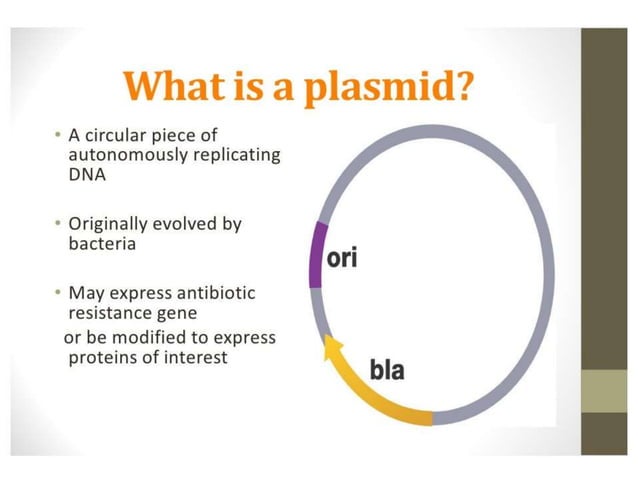 What is a plasmid?

• A circular piece of autonomously replicating DNA

• Originally evolved by bacteria

• May express antibiotic resistance gene
or be modified to express proteins of interest

ori

bla